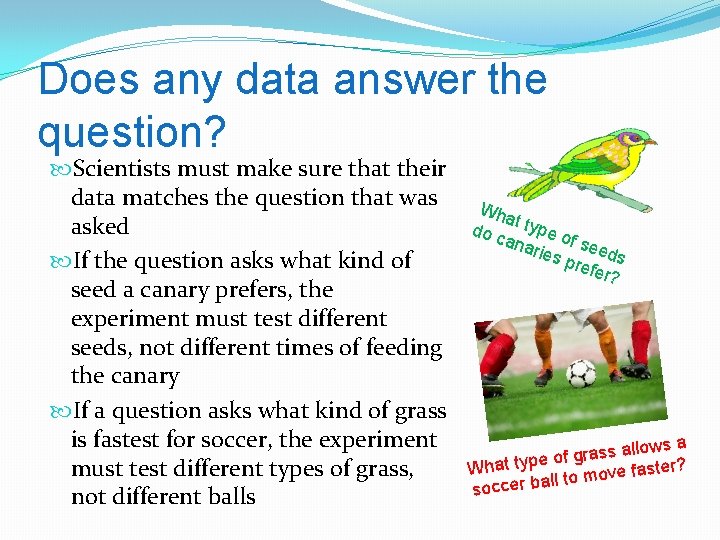 Does any data answer the question?

Scientists must make sure that their data matches the question that was asked

If the question asks what kind of seed a canary prefers, the experiment must test different seeds, not different times of feeding the canary

If a question asks what kind of grass is fastest for soccer, the experiment must test different types of grass, not different balls

What type of seeds do canaries prefer?

What type of grass allows a soccer ball to move faster?